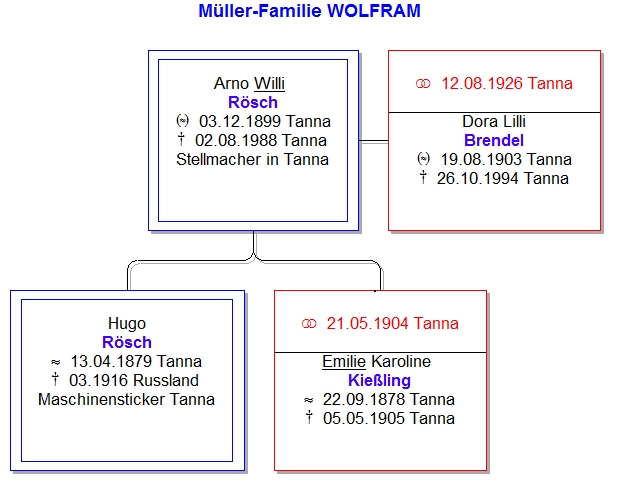 Müller-Familie WOLFRAM

Arno Willi
Rösch
(≈) 03.12.1899 Tanna
† 02.08.1988 Tanna
Stellmacher in Tanna

⚭ 12.08.1926 Tanna

Dora Lilli
Brendel
(≈) 19.08.1903 Tanna
† 26.10.1994 Tanna

Hugo
Rösch
≈ 13.04.1879 Tanna
† 03.1916 Russland
Maschinensticker Tanna

⚭ 21.05.1904 Tanna

Emilie Karoline
Kießling
≈ 22.09.1878 Tanna
† 05.05.1905 Tanna